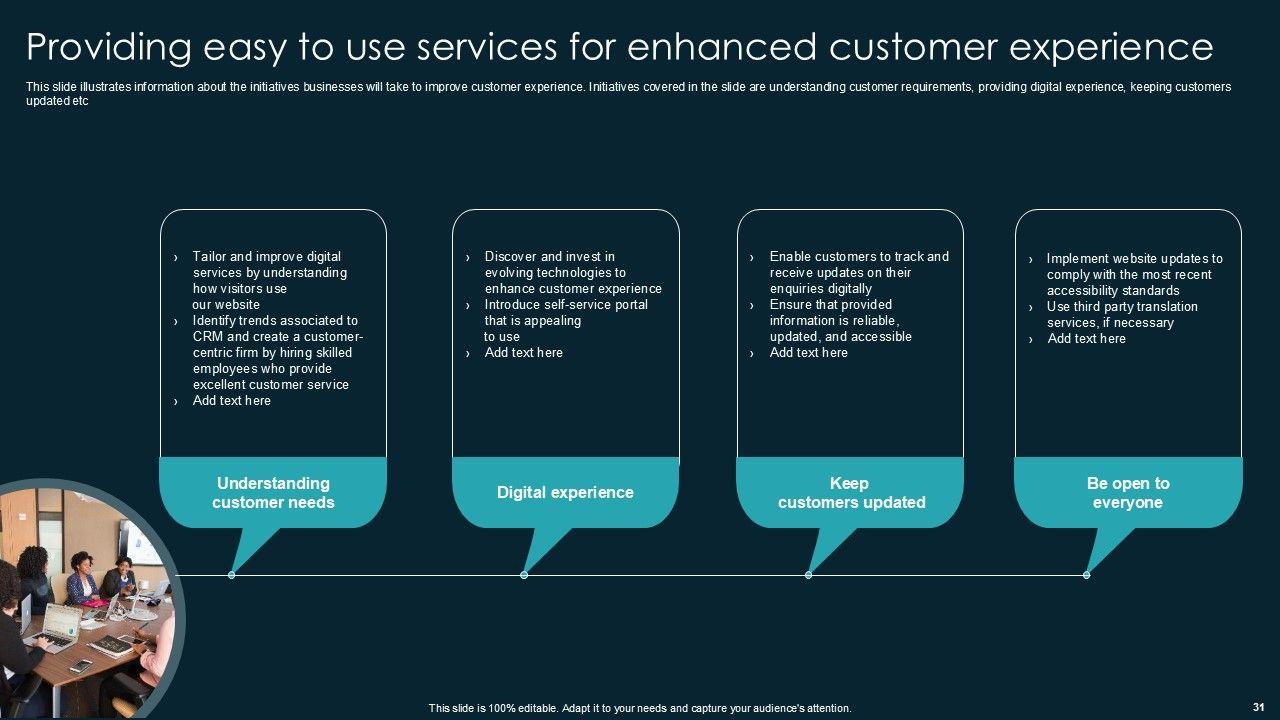 Providing easy to use services for enhanced customer experience

This slide illustrates information about the initiatives businesses will take to improve customer experience. Initiatives covered in the slide are understanding customer requirements, providing digital experience, keeping customers updated etc

› Tailor and improve digital services by understanding how visitors use our website
› Identify trends associated to CRM and create a customer-centric firm by hiring skilled employees who provide excellent customer service
› Add text here

Understanding customer needs

› Discover and invest in evolving technologies to enhance customer experience
› Introduce self-service portal that is appealing to use
› Add text here

Digital experience

› Enable customers to track and receive updates on their enquiries digitally
› Ensure that provided information is reliable, updated, and accessible
› Add text here

Keep customers updated

› Implement website updates to comply with the most recent accessibility standards
› Use third party translation services, if necessary
› Add text here

Be open to everyone

This slide is 100% editable. Adapt it to your needs and capture your audience's attention.

31